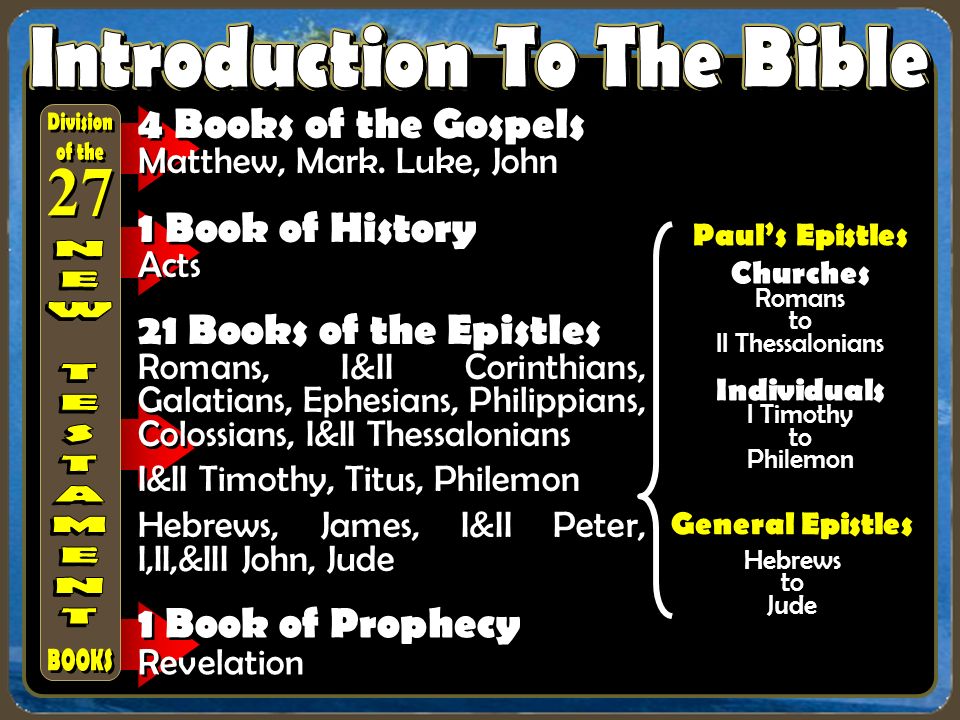 Introduction To The Bible

Division of the 27 NEW TESTAMENT BOOKS

4 Books of the Gospels
Matthew, Mark. Luke, John

1 Book of History
Acts

21 Books of the Epistles
Romans, I&II Corinthians, Galatians, Ephesians, Philippians, Colossians, I&II Thessalonians

I&II Timothy, Titus, Philemon

Hebrews, James, I&II Peter, I,II,&III John, Jude

1 Book of Prophecy
Revelation

Paul's Epistles
Churches
Romans
to
II Thessalonians

Individuals
I Timothy
to
Philemon

General Epistles
Hebrews
to
Jude